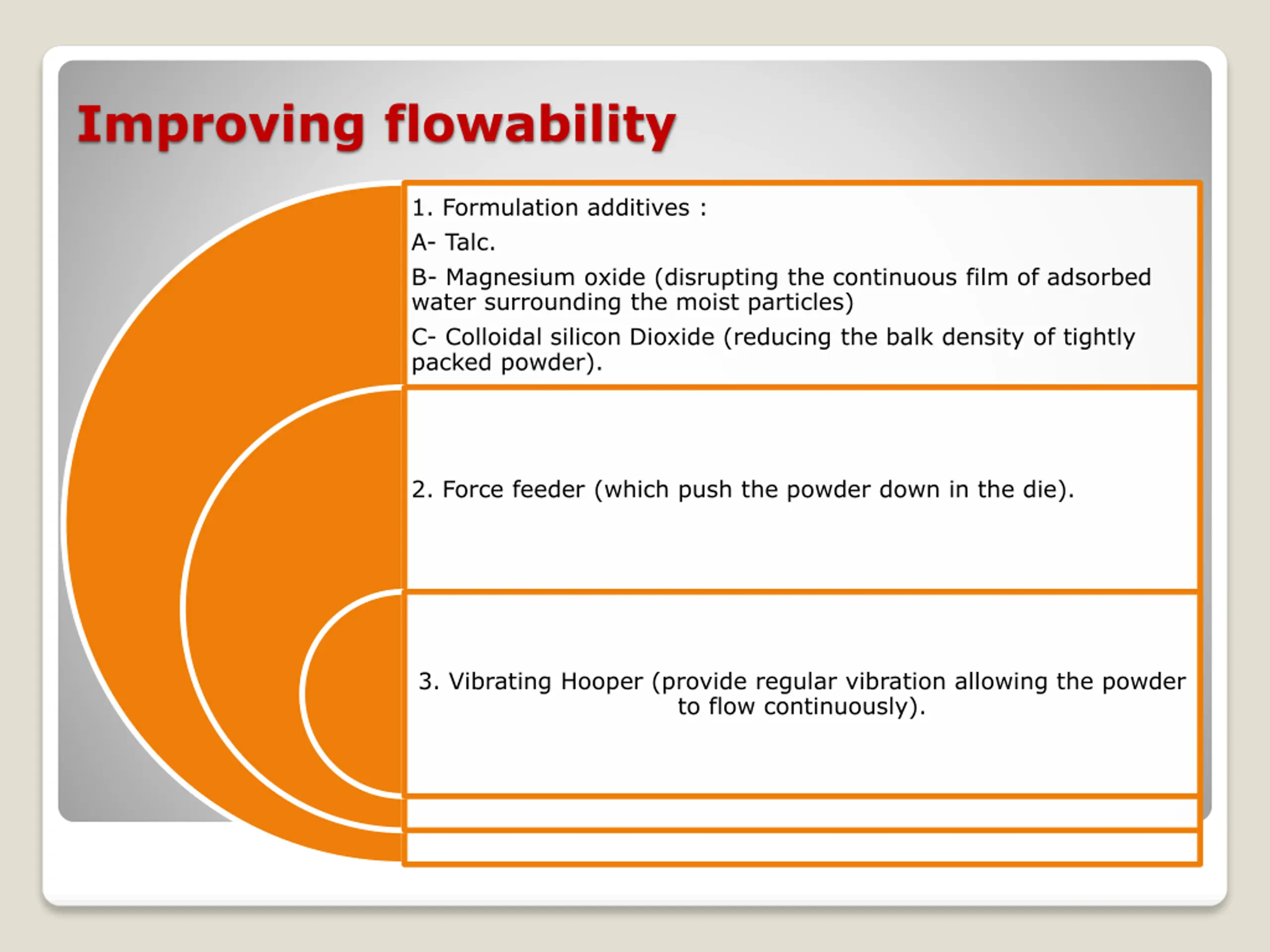 Improving flowability

1. Formulation additives :

A- Talc.

B- Magnesium oxide (disrupting the continuous film of adsorbed water surrounding the moist particles)

C- Colloidal silicon Dioxide (reducing the balk density of tightly packed powder).

2. Force feeder (which push the powder down in the die).

3. Vibrating Hooper (provide regular vibration allowing the powder to flow continuously).